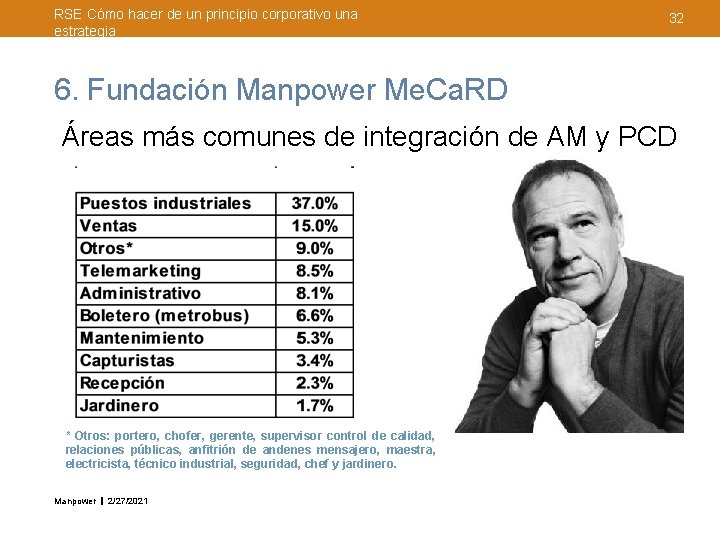 RSE Cómo hacer de un principio corporativo una estrategia

32

6. Fundación Manpower MeCaRD

Áreas más comunes de integración de AM y PCD

| Puestos industriales | 37.0% |
|---|---|
| Ventas | 15.0% |
| Otros* | 9.0% |
| Telemarketing | 8.5% |
| Administrativo | 8.1% |
| Boletero (metrobus) | 6.6% |
| Mantenimiento | 5.3% |
| Capturistas | 3.4% |
| Recepción | 2.3% |
| Jardinero | 1.7% |

* Otros: portero, chofer, gerente, supervisor control de calidad, relaciones públicas, anfitrión de andenes mensajero, maestra, electricista, técnico industrial, seguridad, chef y jardinero.

Manpower | 2/27/2021